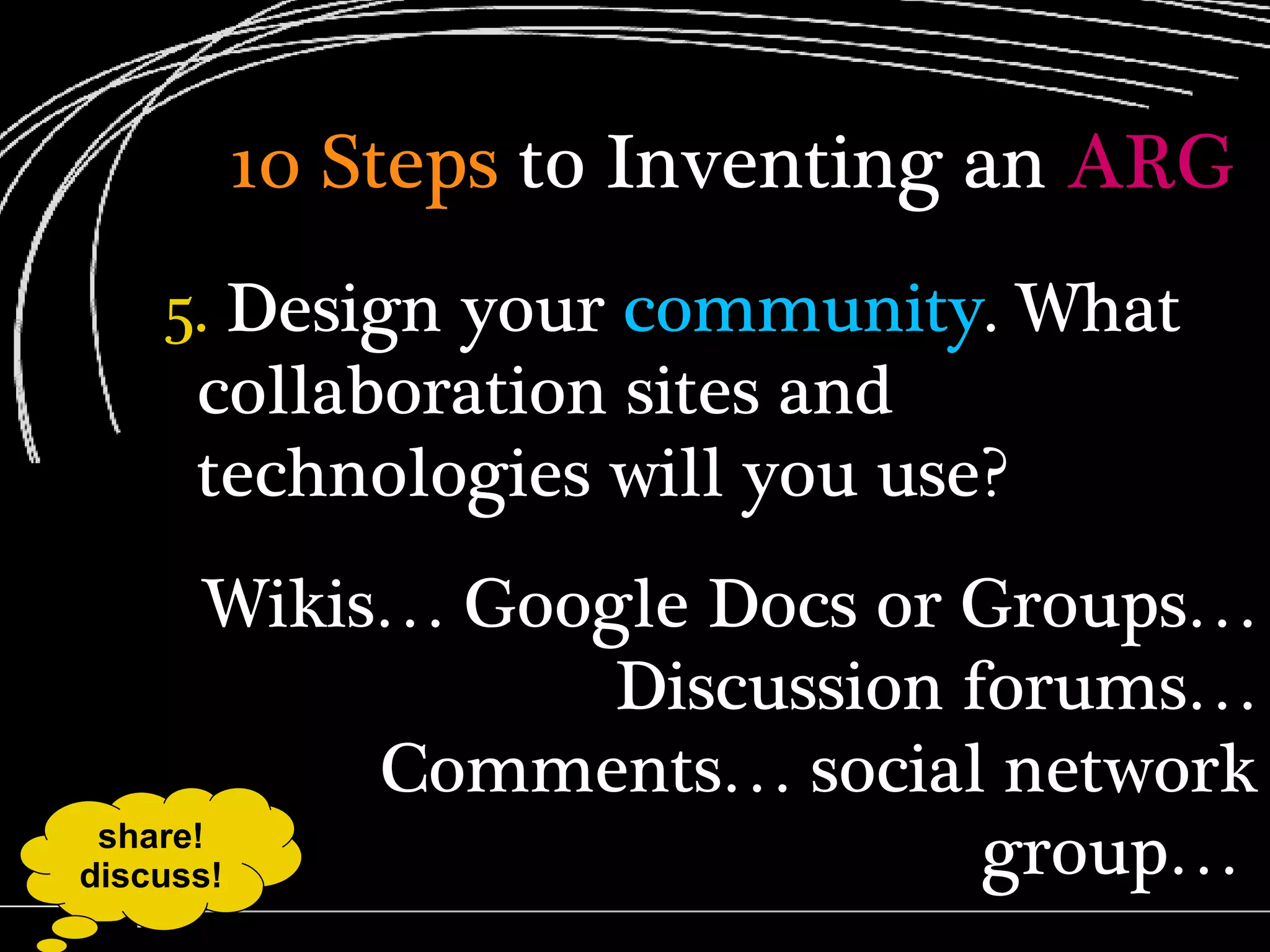 10 Steps to Inventing an ARG

5. Design your community. What collaboration sites and technologies will you use?

Wikis… Google Docs or Groups… Discussion forums… Comments… social network group…

share! discuss!